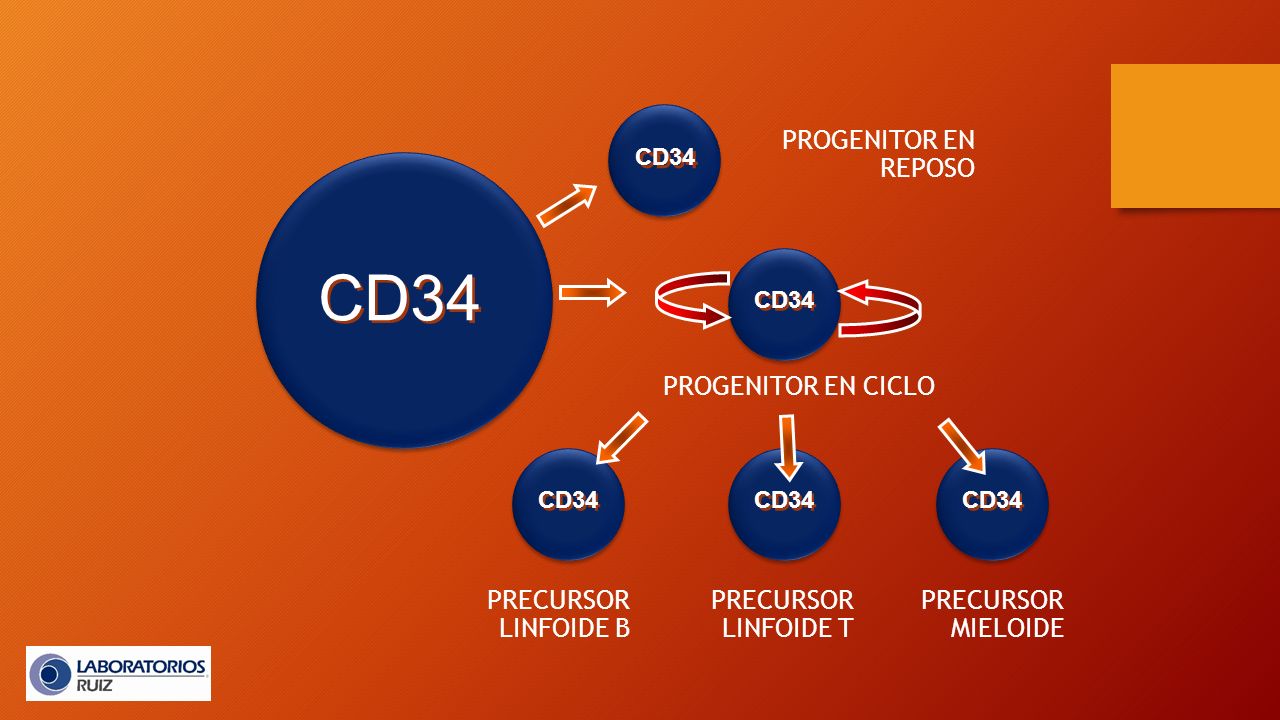 CD34

CD34

PROGENITOR EN REPOSO

CD34

PROGENITOR EN CICLO

CD34

CD34

CD34

PRECURSOR LINFOIDE B

PRECURSOR LINFOIDE T

PRECURSOR MIELOIDE

LABORATORIOS RUIZ